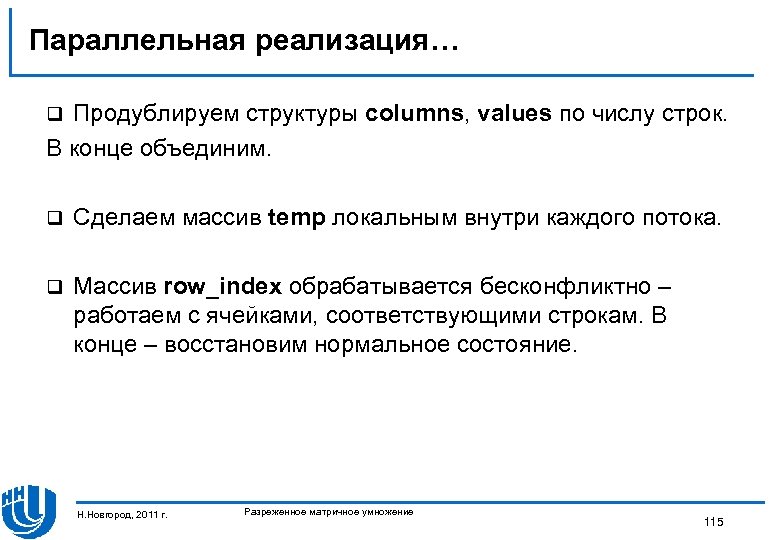 Параллельная реализация…

❑ Продублируем структуры columns, values по числу строк.
В конце объединим.

❑ Сделаем массив temp локальным внутри каждого потока.

❑ Массив row_index обрабатывается бесконфликтно – работаем с ячейками, соответствующими строкам. В конце – восстановим нормальное состояние.

Н.Новгород, 2011 г.

Разреженное матричное умножение

115